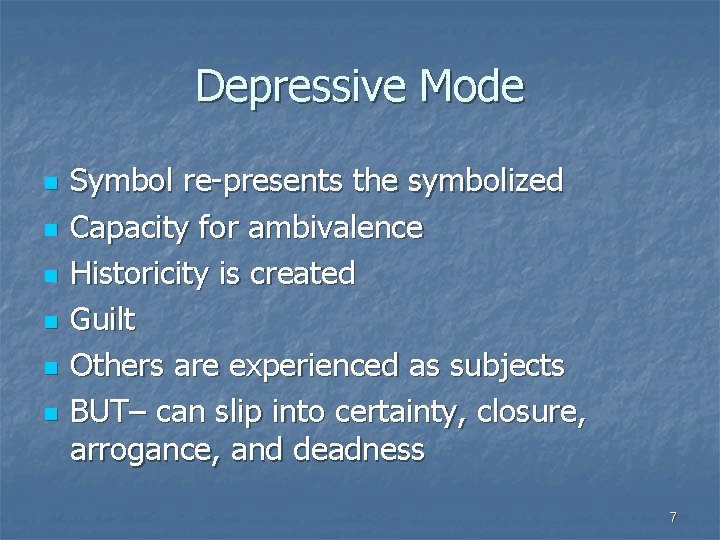 Depressive Mode

- Symbol re-presents the symbolized
- Capacity for ambivalence
- Historicity is created
- Guilt
- Others are experienced as subjects
- BUT– can slip into certainty, closure, arrogance, and deadness

7